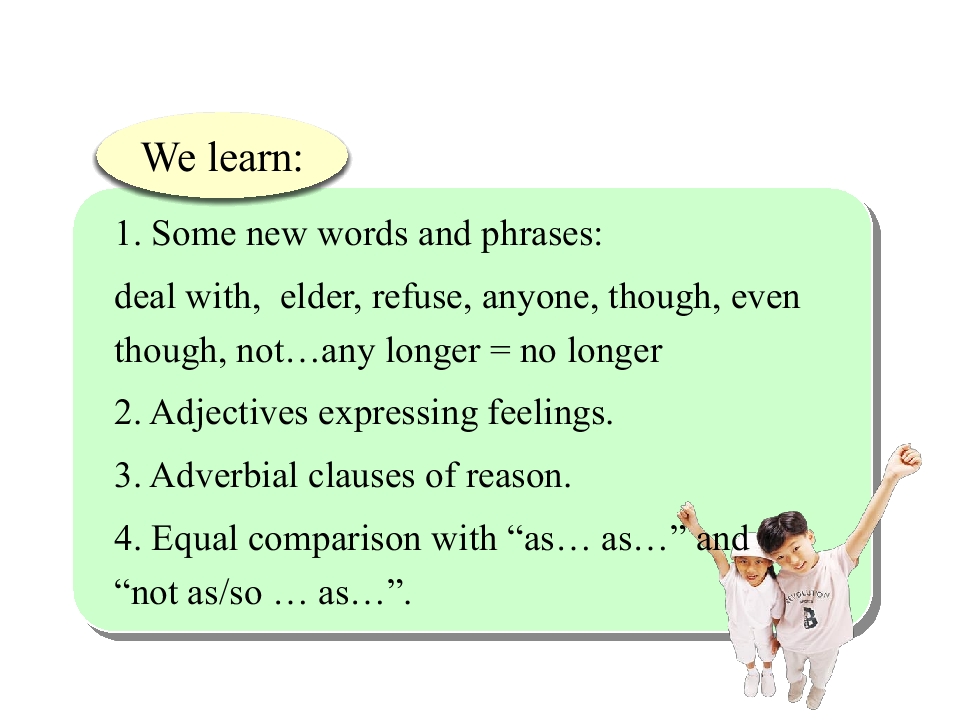 We learn:

1. Some new words and phrases:

deal with, elder, refuse, anyone, though, even though, not…any longer = no longer

2. Adjectives expressing feelings.

3. Adverbial clauses of reason.

4. Equal comparison with “as… as…” and “not as/so … as…”.

EVOLUTION

B